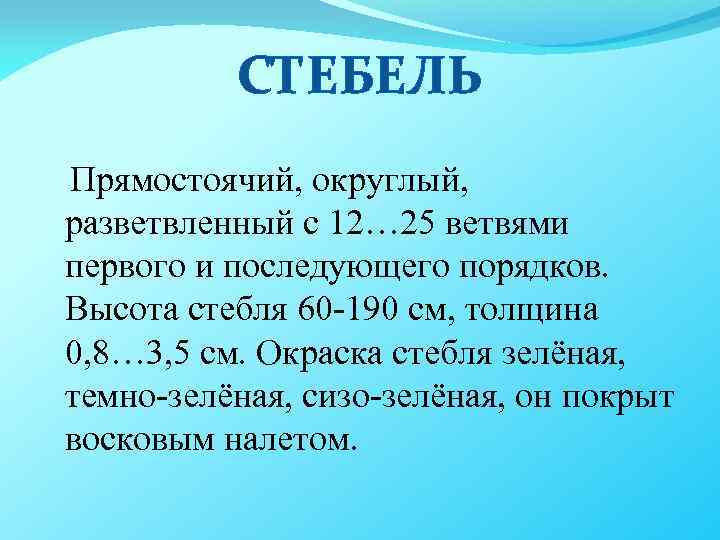 СТЕБЕЛЬ

Прямостоячий, округлый, разветвленный с 12…25 ветвями первого и последующего порядков. Высота стебля 60-190 см, толщина 0,8…3,5 см. Окраска стебля зелёная, темно-зелёная, сизо-зелёная, он покрыт восковым налетом.